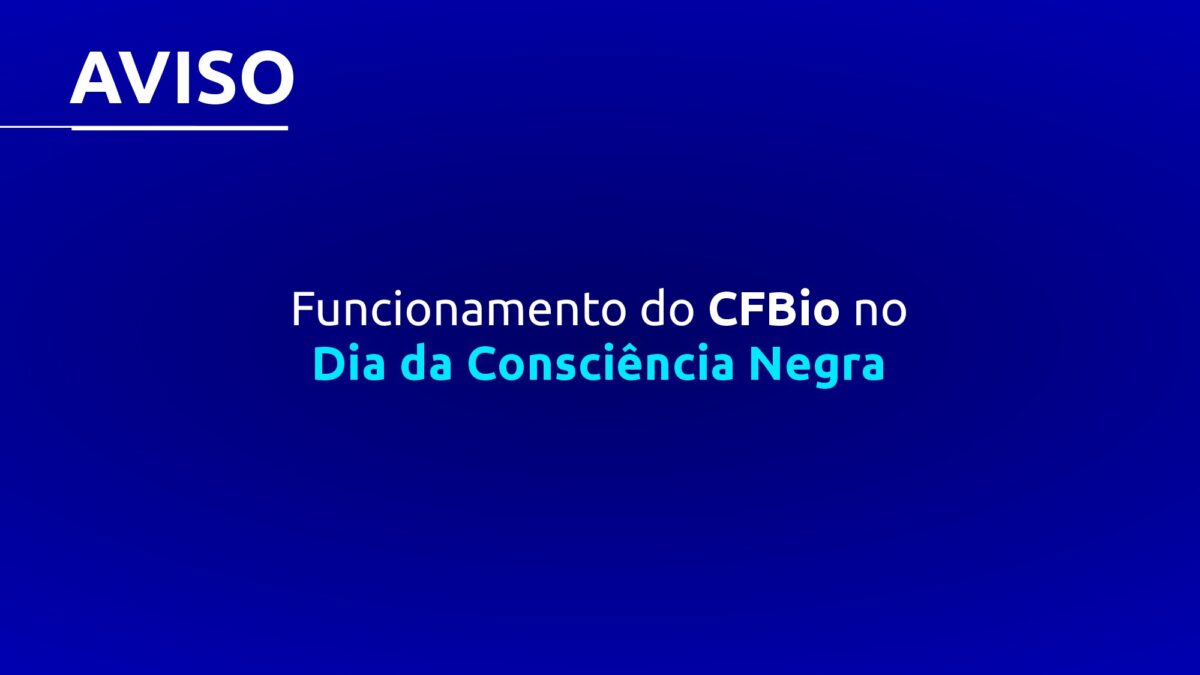 AVISO

Funcionamento do CFBio no Dia da Consciência Negra